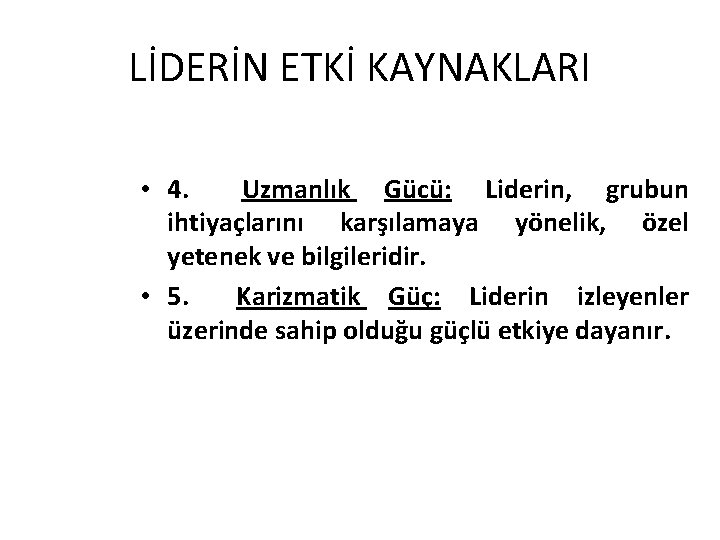 LİDERİN ETKİ KAYNAKLARI

• 4. Uzmanlık Gücü: Liderin, grubun ihtiyaçlarını karşılamaya yönelik, özel yetenek ve bilgileridir.

• 5. Karizmatik Güç: Liderin izleyenler üzerinde sahip olduğu güçlü etkiye dayanır.